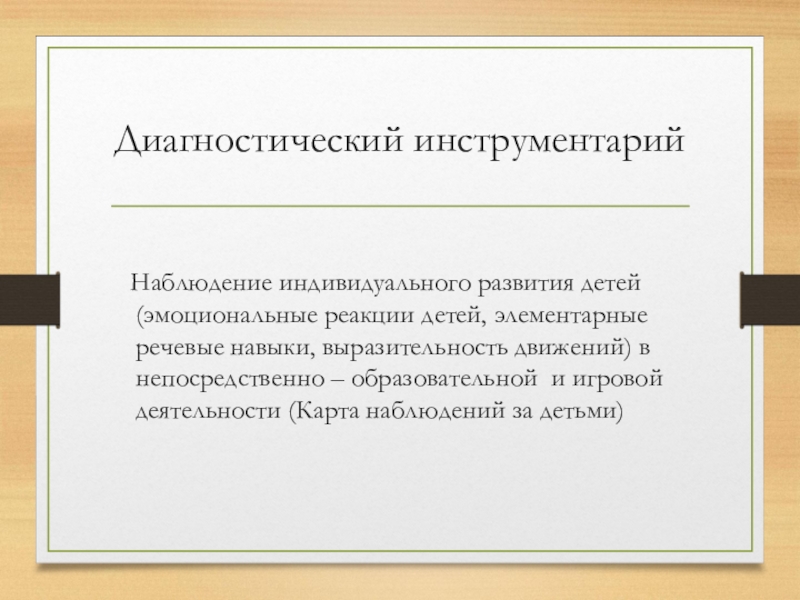 Диагностический инструментарий

Наблюдение индивидуального развития детей (эмоциональные реакции детей, элементарные речевые навыки, выразительность движений) в непосредственно – образовательной и игровой деятельности (Карта наблюдений за детьми)